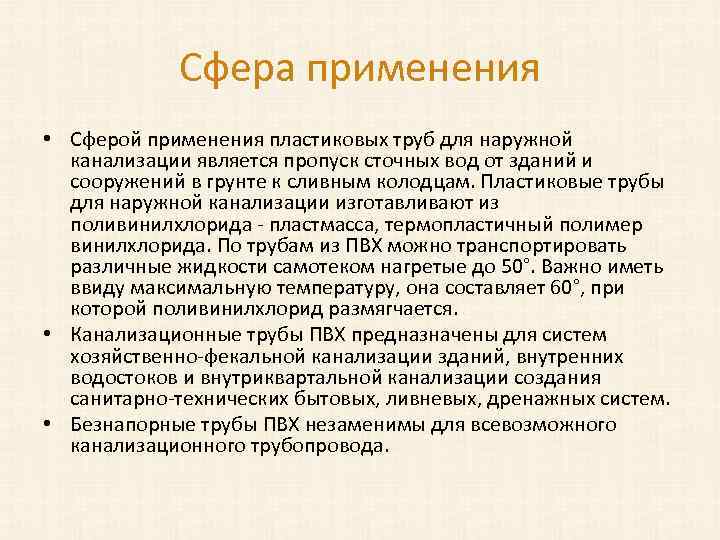 Сфера применения

• Сферой применения пластиковых труб для наружной канализации является пропуск сточных вод от зданий и сооружений в грунте к сливным колодцам. Пластиковые трубы для наружной канализации изготавливают из поливинилхлорида - пластмасса, термопластичный полимер винилхлорида. По трубам из ПВХ можно транспортировать различные жидкости самотеком нагретые до 50°. Важно иметь ввиду максимальную температуру, она составляет 60°, при которой поливинилхлорид размягчается.

• Канализационные трубы ПВХ предназначены для систем хозяйственно-фекальной канализации зданий, внутренних водостоков и внутриквартальной канализации создания санитарно-технических бытовых, ливневых, дренажных систем.

• Безнапорные трубы ПВХ незаменимы для всевозможного канализационного трубопровода.